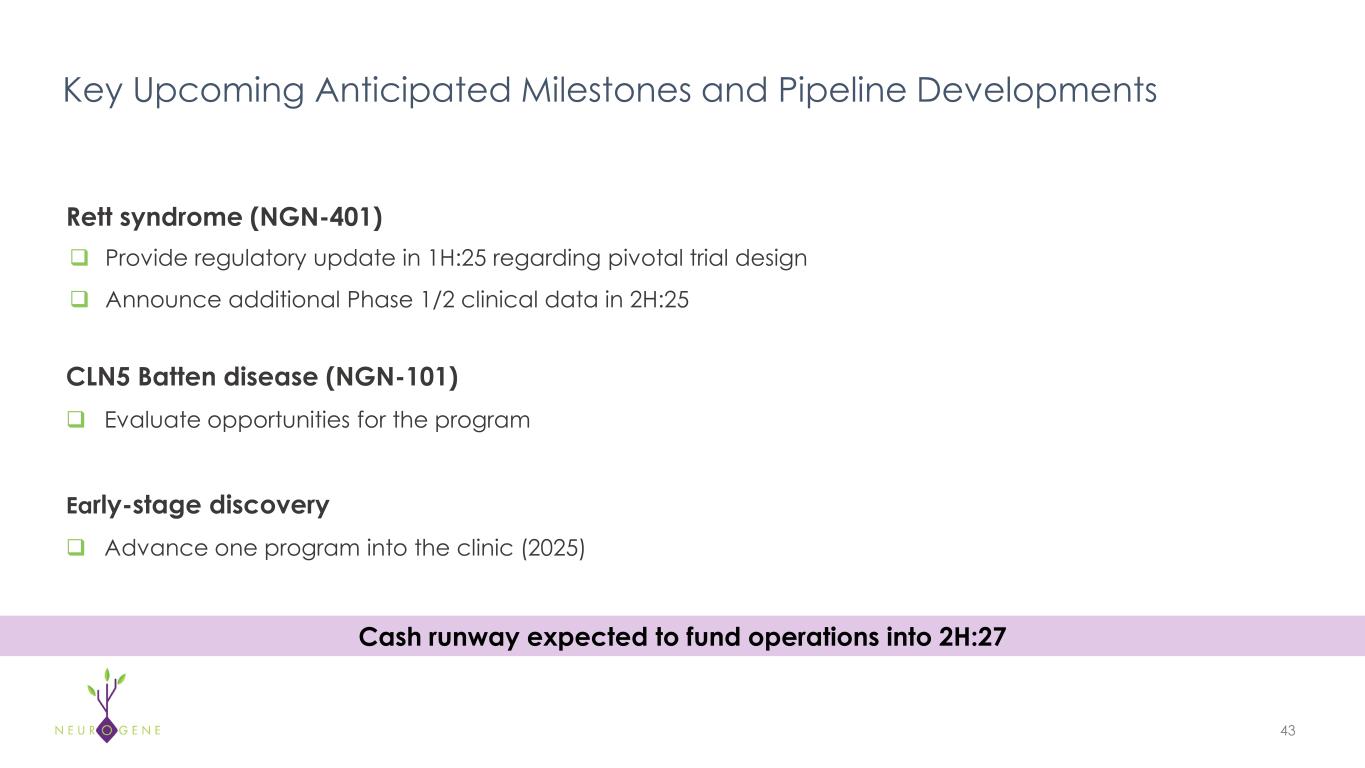 Key Upcoming Anticipated Milestones and Pipeline Developments

Rett syndrome (NGN-401)

❑ Provide regulatory update in 1H:25 regarding pivotal trial design

❑ Announce additional Phase 1/2 clinical data in 2H:25

CLN5 Batten disease (NGN-101)

❑ Evaluate opportunities for the program

Early-stage discovery

❑ Advance one program into the clinic (2025)

Cash runway expected to fund operations into 2H:27

NEUROGENE

43